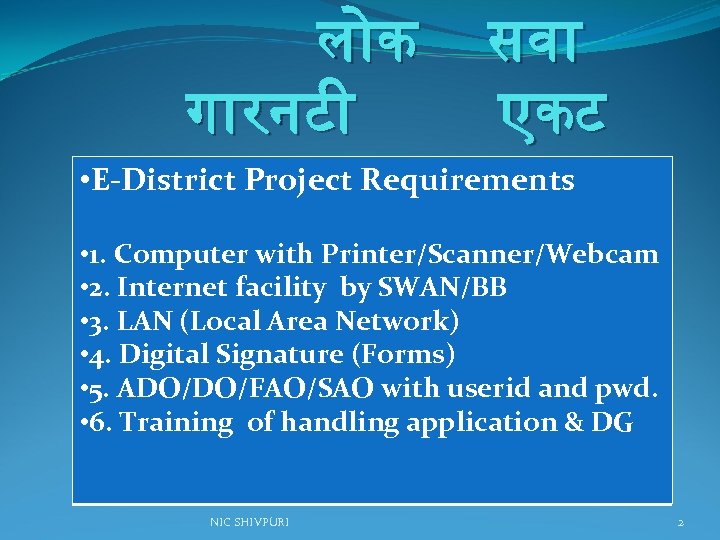 लोक सवा गारनटी एकट

•E-District Project Requirements

•1. Computer with Printer/Scanner/Webcam
•2. Internet facility by SWAN/BB
•3. LAN (Local Area Network)
•4. Digital Signature (Forms)
•5. ADO/DO/FAO/SAO with userid and pwd.
•6. Training of handling application & DG

NIC SHIVPURI

2